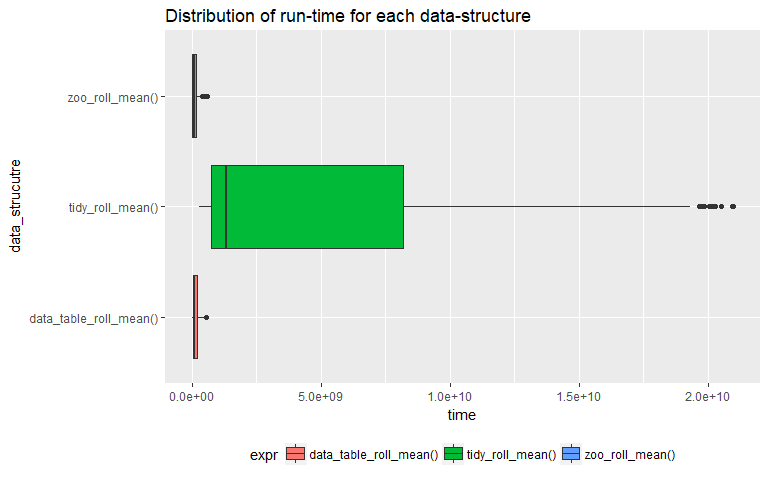 Distribution of run-time for each data-structure

data_strucutre

zoo_roll_mean()

tidy_roll_mean()

data_table_roll_mean()

0.0e+00
5.0e+09
1.0e+10
1.5e+10
2.0e+10

time

expr data_table_roll_mean() tidy_roll_mean() zoo_roll_mean()